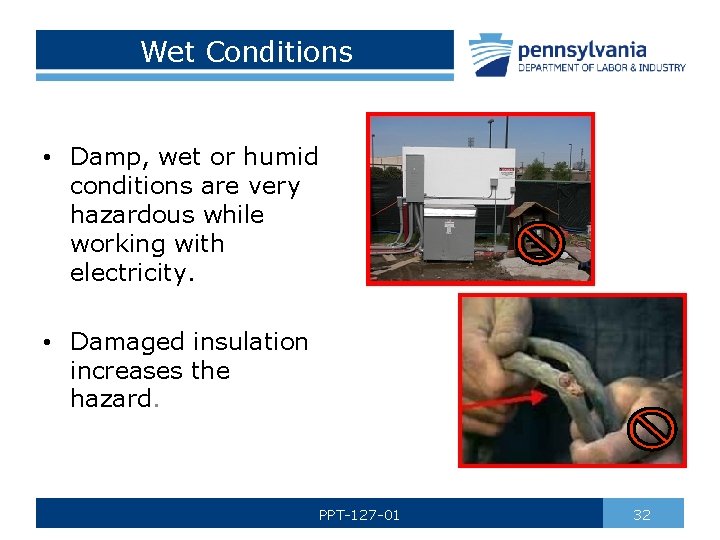 Wet Conditions

pennsylvania
DEPARTMENT OF LABOR & INDUSTRY

• Damp, wet or humid conditions are very hazardous while working with electricity.

• Damaged insulation increases the hazard.

PPT-127-01

32